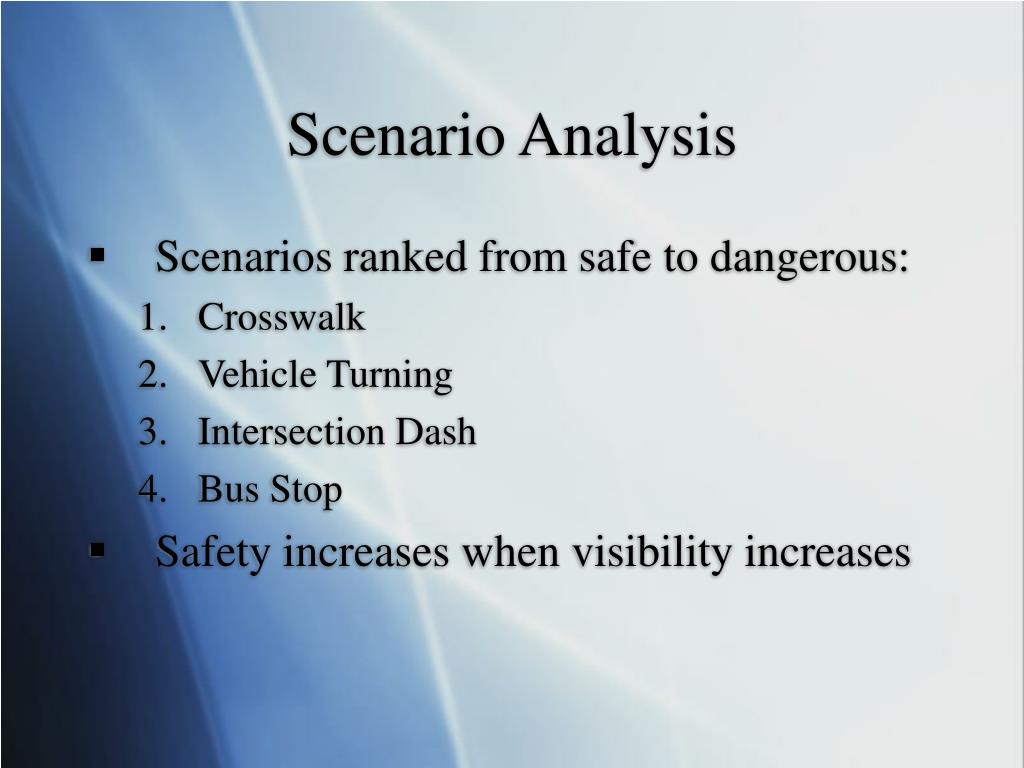 Scenario Analysis

▪ Scenarios ranked from safe to dangerous:
1. Crosswalk
2. Vehicle Turning
3. Intersection Dash
4. Bus Stop
▪ Safety increases when visibility increases